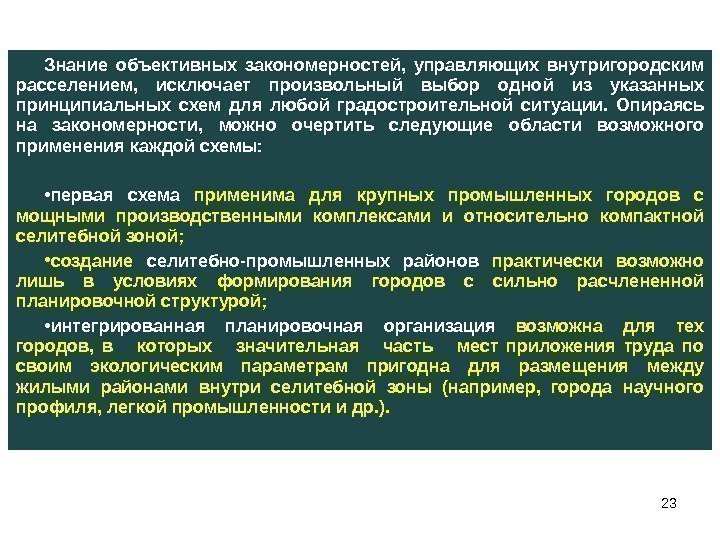 Знание объективных закономерностей, управляющих внутригородским расселением, исключает произвольный выбор одной из указанных принципиальных схем для любой градостроительной ситуации. Опираясь на закономерности, можно очертить следующие области возможного применения каждой схемы:

•первая схема применима для крупных промышленных городов с мощными производственными комплексами и относительно компактной селитебной зоной;

•создание селитебно-промышленных районов практически возможно лишь в условиях формирования городов с сильно расчлененной планировочной структурой;

•интегрированная планировочная организация возможна для тех городов, в которых значительная часть мест приложения труда по своим экологическим параметрам пригодна для размещения между жилыми районами внутри селитебной зоны (например, города научного профиля, легкой промышленности и др.).

23